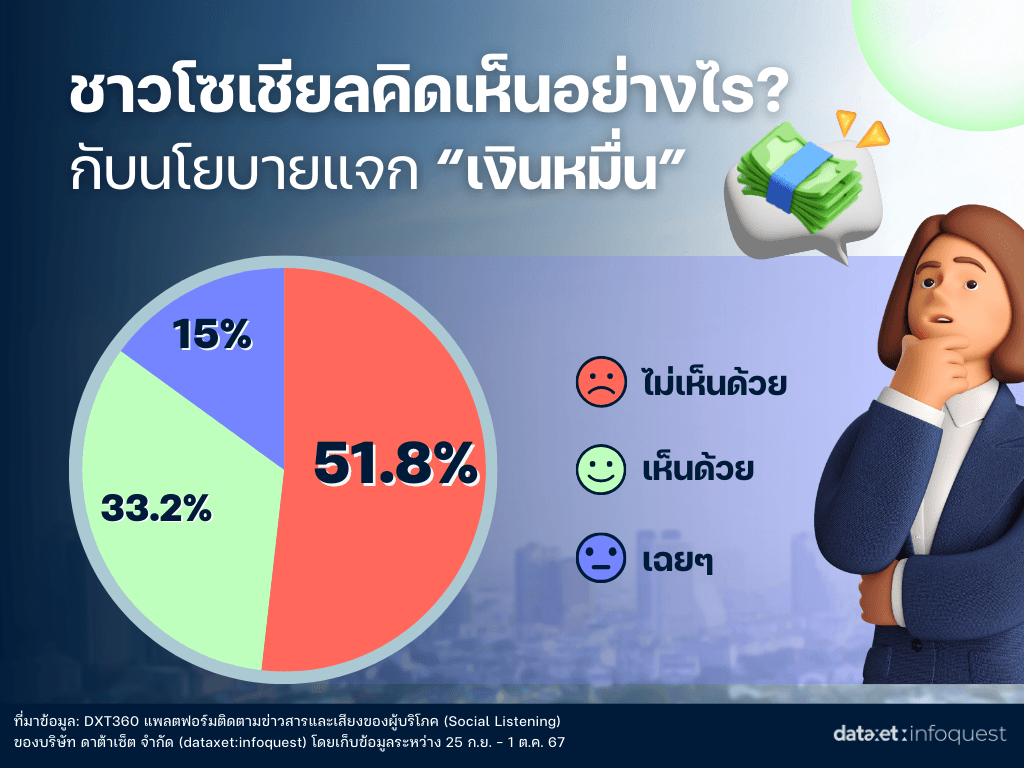 ชาวโซเชียลคิดเห็นอย่างไร?
กับนโยบายแจก "เงินหมื่น"

15%
51.8%
33.2%

ไม่เห็นด้วย
เห็นด้วย
เฉยๆ

ที่มาข้อมูล: DXT360 แพลตฟอร์มติดตามข่าวสารและเสียงของผู้บริโภค (Social Listening) ของบริษัท ดาต้าเซ็ต จำกัด (dataxet:infoquest) โดยเก็บข้อมูลระหว่าง 25 ก.ย. - 1 ต.ค. 67

dataxet:infoquest